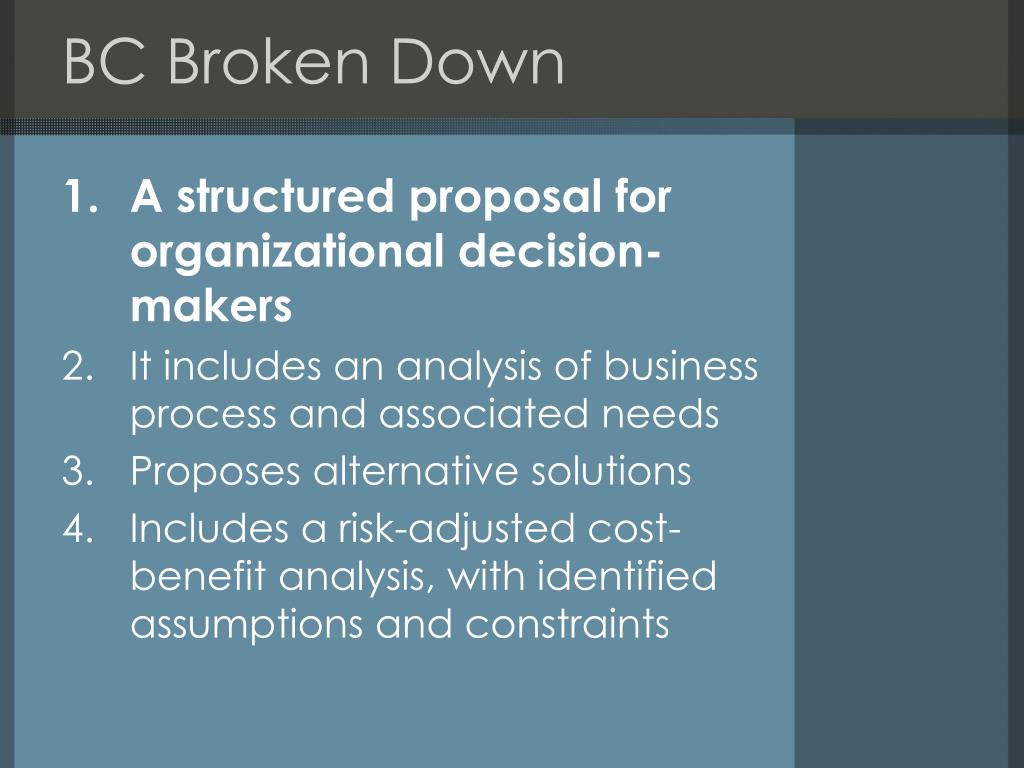 BC Broken Down

1. A structured proposal for organizational decision-makers
2. It includes an analysis of business process and associated needs
3. Proposes alternative solutions
4. Includes a risk-adjusted cost-benefit analysis, with identified assumptions and constraints